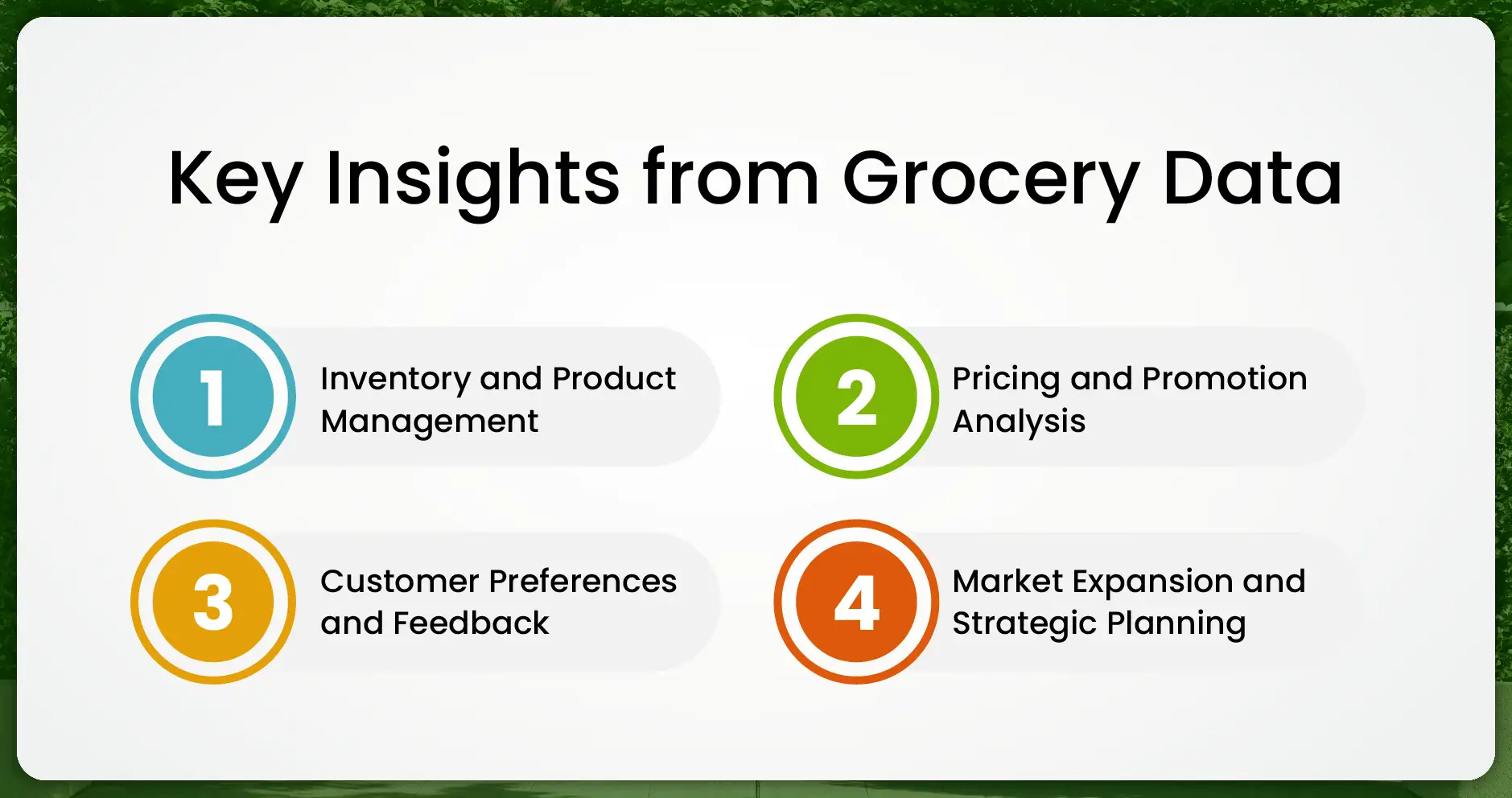 Key Insights from Grocery Data

1
Inventory and Product Management

2
Pricing and Promotion Analysis

3
Customer Preferences and Feedback

4
Market Expansion and Strategic Planning